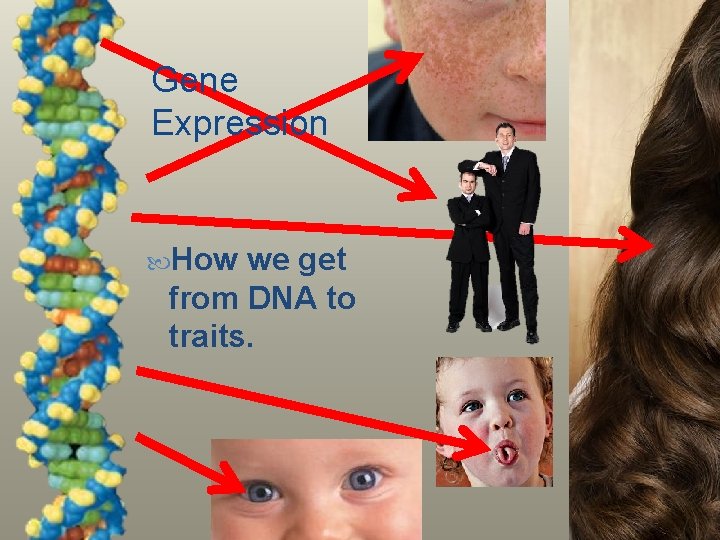 Gene Expression

How we get from DNA to traits.